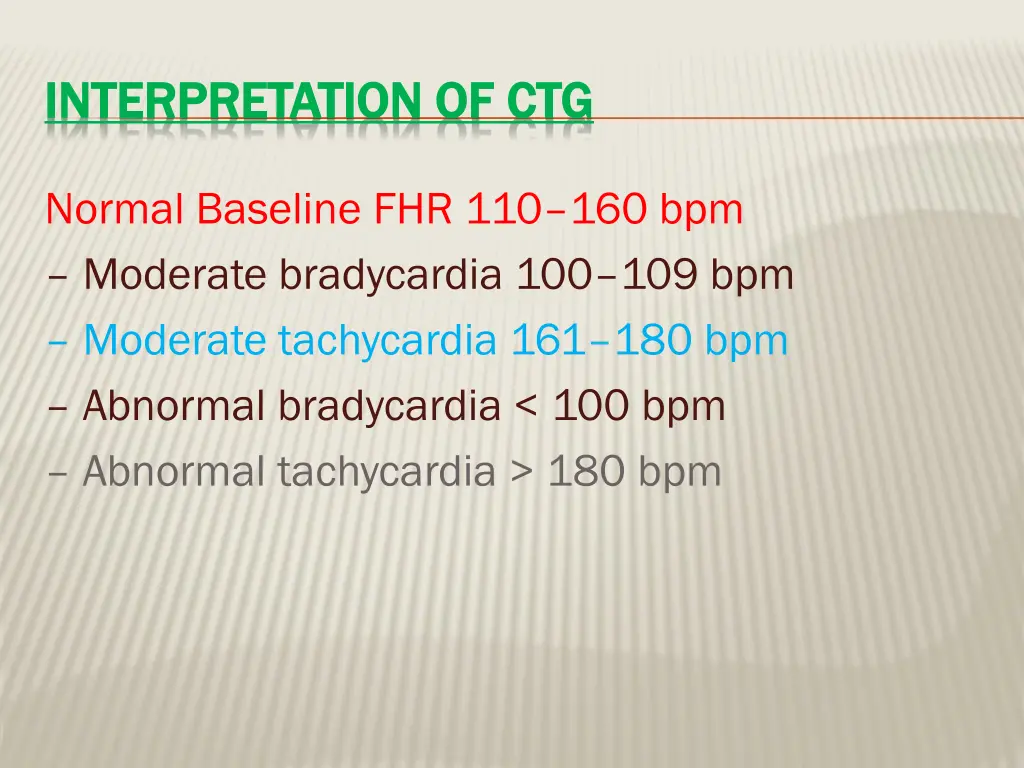 INTERPRETATION OF CTG

Normal Baseline FHR 110–160 bpm
– Moderate bradycardia 100–109 bpm
– Moderate tachycardia 161–180 bpm
– Abnormal bradycardia < 100 bpm
– Abnormal tachycardia > 180 bpm